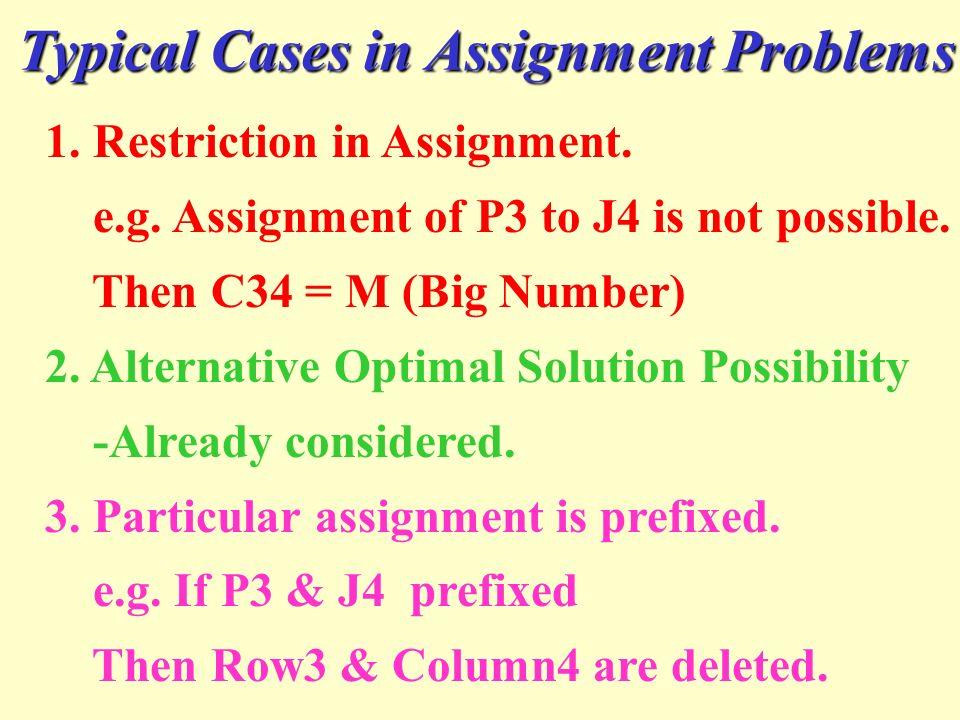 Typical Cases in Assignment Problems

1. Restriction in Assignment.
e.g. Assignment of P3 to J4 is not possible.
Then C34 = M (Big Number)

2. Alternative Optimal Solution Possibility
-Already considered.

3. Particular assignment is prefixed.
e.g. If P3 & J4 prefixed
Then Row3 & Column4 are deleted.